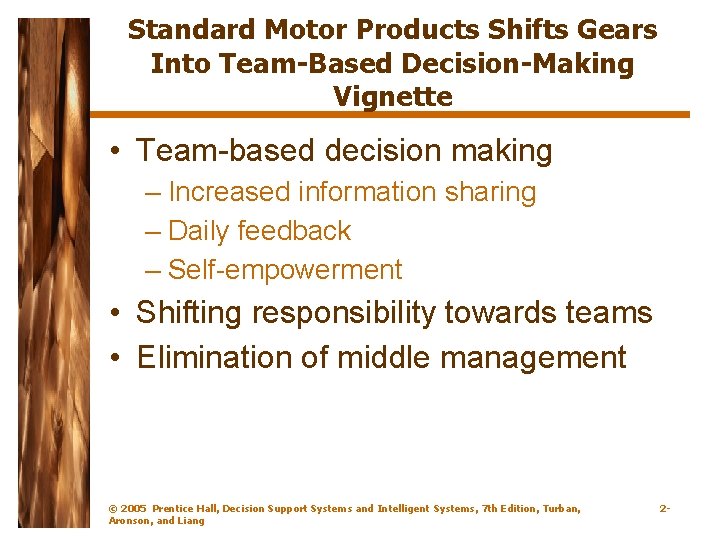 Standard Motor Products Shifts Gears Into Team-Based Decision-Making Vignette

• Team-based decision making
– Increased information sharing
– Daily feedback
– Self-empowerment
• Shifting responsibility towards teams
• Elimination of middle management

© 2005 Prentice Hall, Decision Support Systems and Intelligent Systems, 7th Edition, Turban, Aronson, and Liang

2-